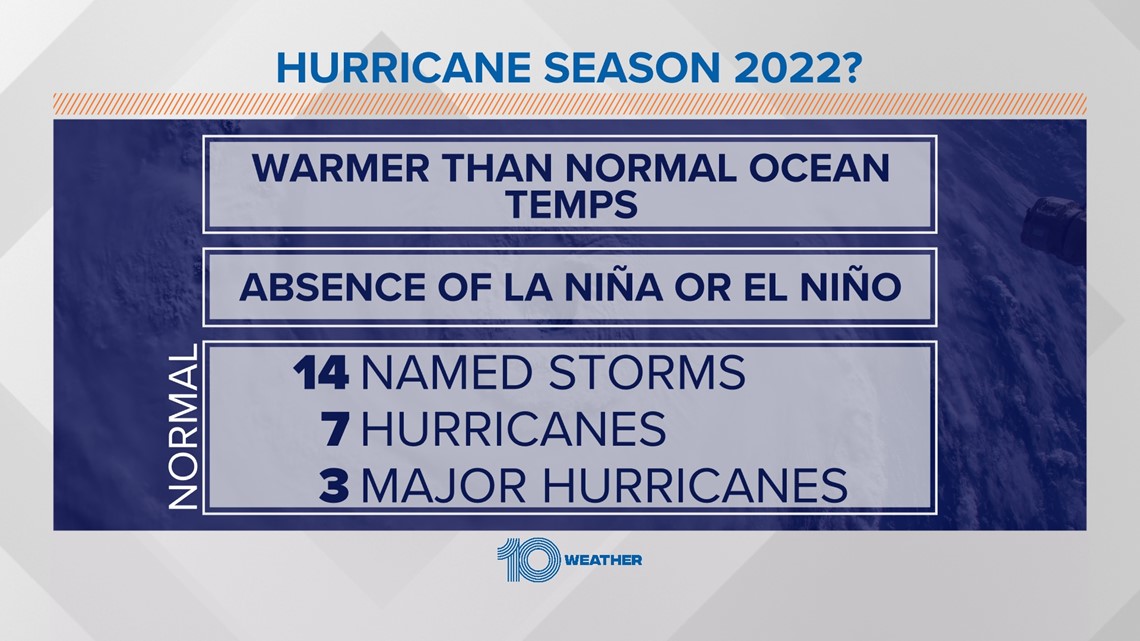 HURRICANE SEASON 2022?

WARMER THAN NORMAL OCEAN TEMPS

ABSENCE OF LA NIÑA OR EL NIÑO

NORMAL

14 NAMED STORMS
7 HURRICANES
3 MAJOR HURRICANES

10 WEATHER